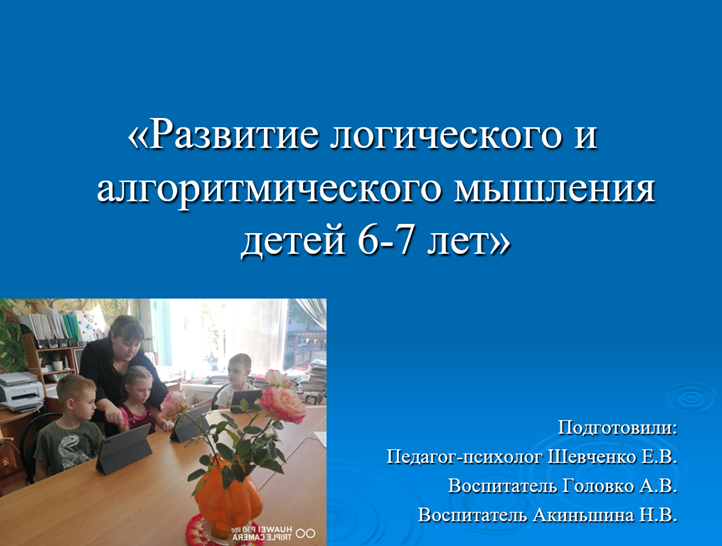 «Развитие логического и алгоритмического мышления детей 6-7 лет»

HUAWEI P30 lite
TRIPLE CAMERA

Подготовили:
Педагог-психолог Шевченко Е.В.
Воспитатель Головко А.В.
Воспитатель Акиньшина Н.В.